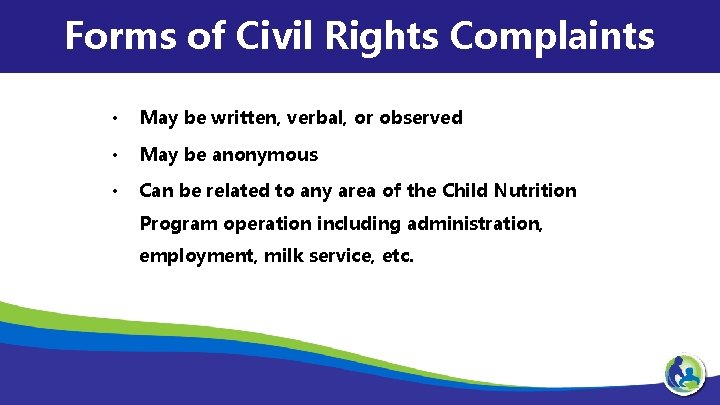 Forms of Civil Rights Complaints

• May be written, verbal, or observed
• May be anonymous
• Can be related to any area of the Child Nutrition Program operation including administration, employment, milk service, etc.